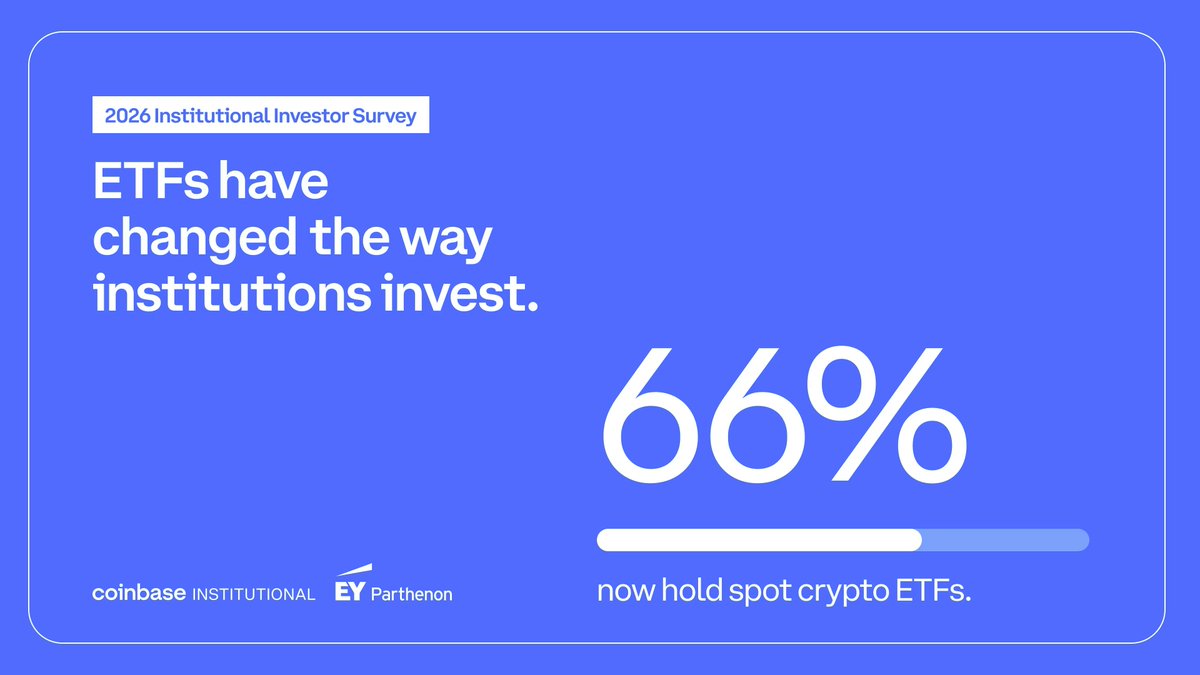 2026 Institutional Investor Survey

ETFs have changed the way institutions invest.

66%

now hold spot crypto ETFs.

coinbase INSTITUTIONAL

EY Parthenon